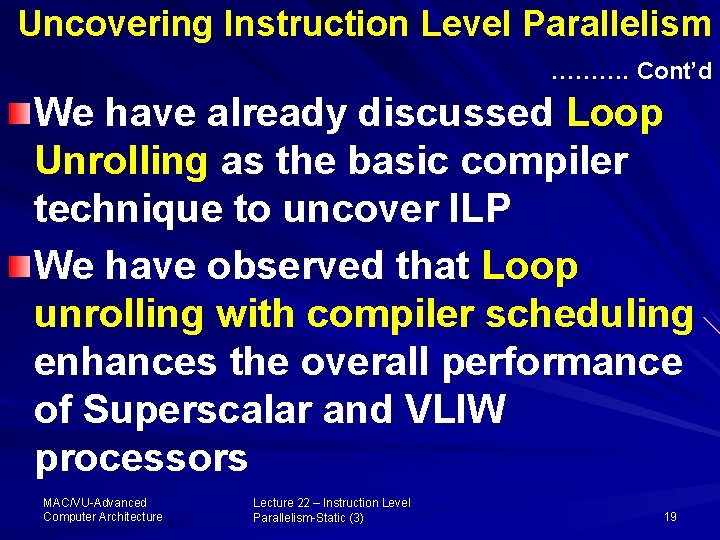 Uncovering Instruction Level Parallelism

………. Cont'd

We have already discussed Loop Unrolling as the basic compiler technique to uncover ILP

We have observed that Loop unrolling with compiler scheduling enhances the overall performance of Superscalar and VLIW processors

MAC/VU-Advanced Computer Architecture

Lecture 22 – Instruction Level Parallelism-Static (3)

19